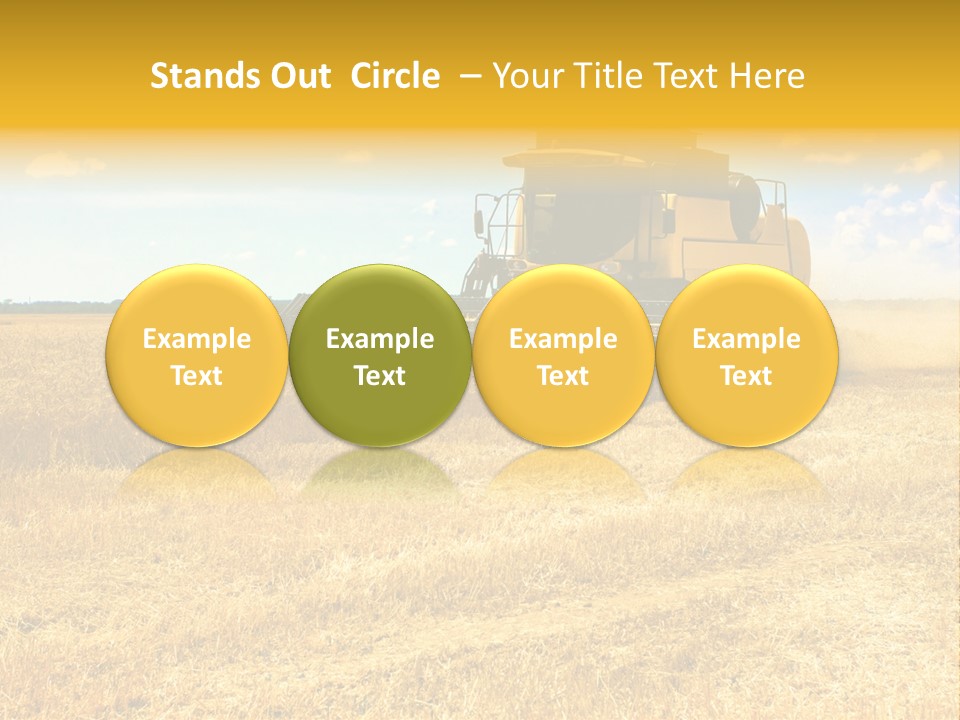 Stands Out Circle – Your Title Text Here

Example Text

Example Text

Example Text

Example Text